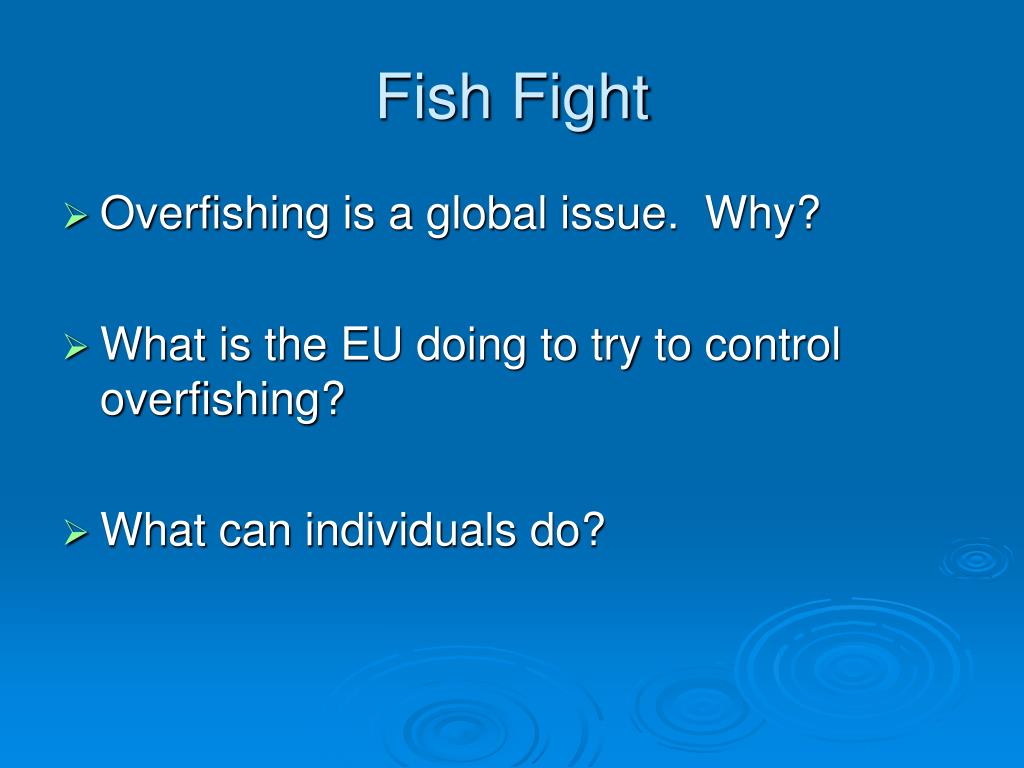 Fish Fight

➢ Overfishing is a global issue. Why?

➢ What is the EU doing to try to control overfishing?

➢ What can individuals do?